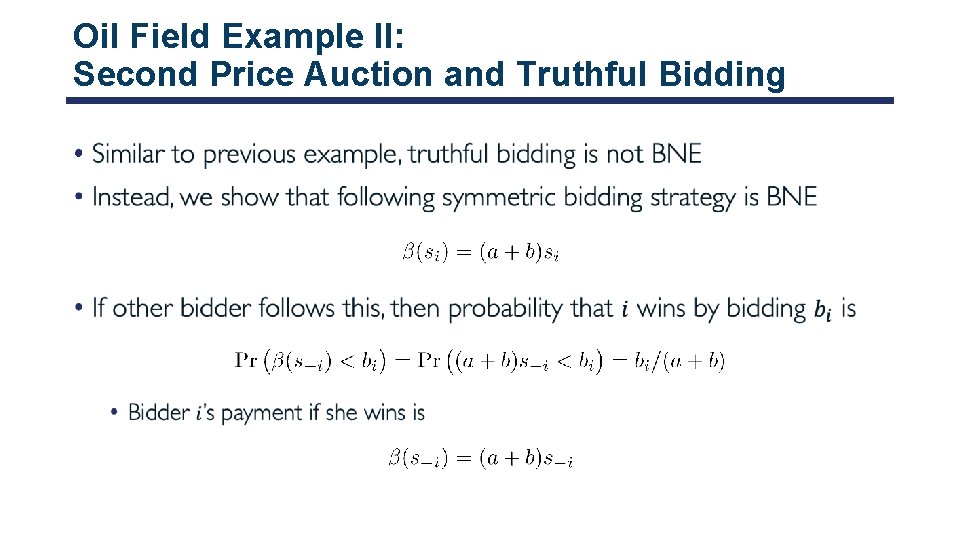 Oil Field Example II:
Second Price Auction and Truthful Bidding

• Similar to previous example, truthful bidding is not BNE
• Instead, we show that following symmetric bidding strategy is BNE

$\beta(s_i) = (a+b)s_i$

• If other bidder follows this, then probability that $i$ wins by bidding $b_i$ is

$\Pr\left(\beta(s_{-i}) < b_i\right) - \Pr\left((a+b)s_{-i} < b_i\right) - b_i/(a+b)$

• Bidder $i$'s payment if she wins is

$\beta(s_{-i}) = (a+b)s_{-i}$